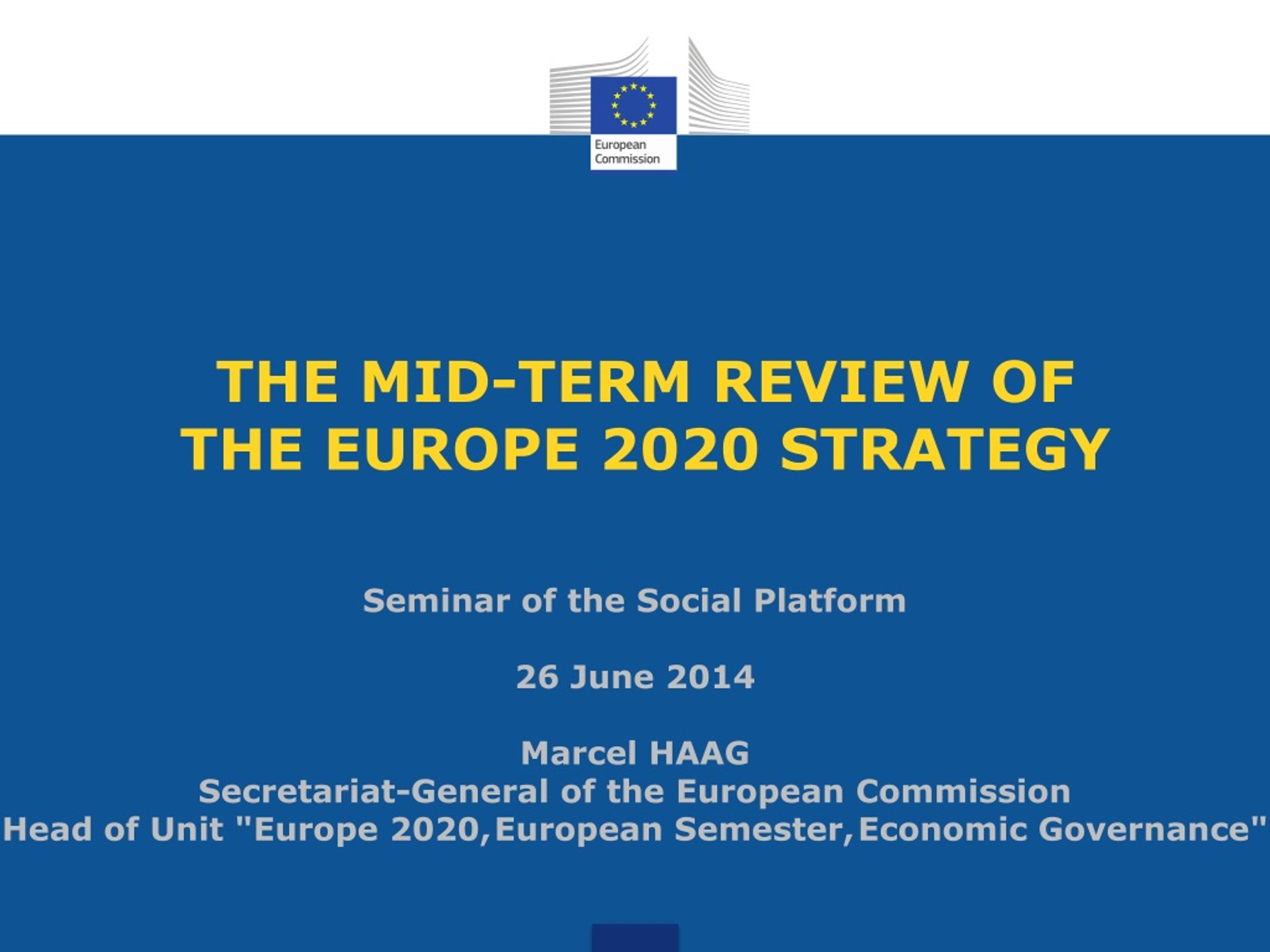 European Commission

THE MID-TERM REVIEW OF THE EUROPE 2020 STRATEGY

Seminar of the Social Platform

26 June 2014

Marcel HAAG
Secretariat-General of the European Commission
Head of Unit "Europe 2020, European Semester, Economic Governance"